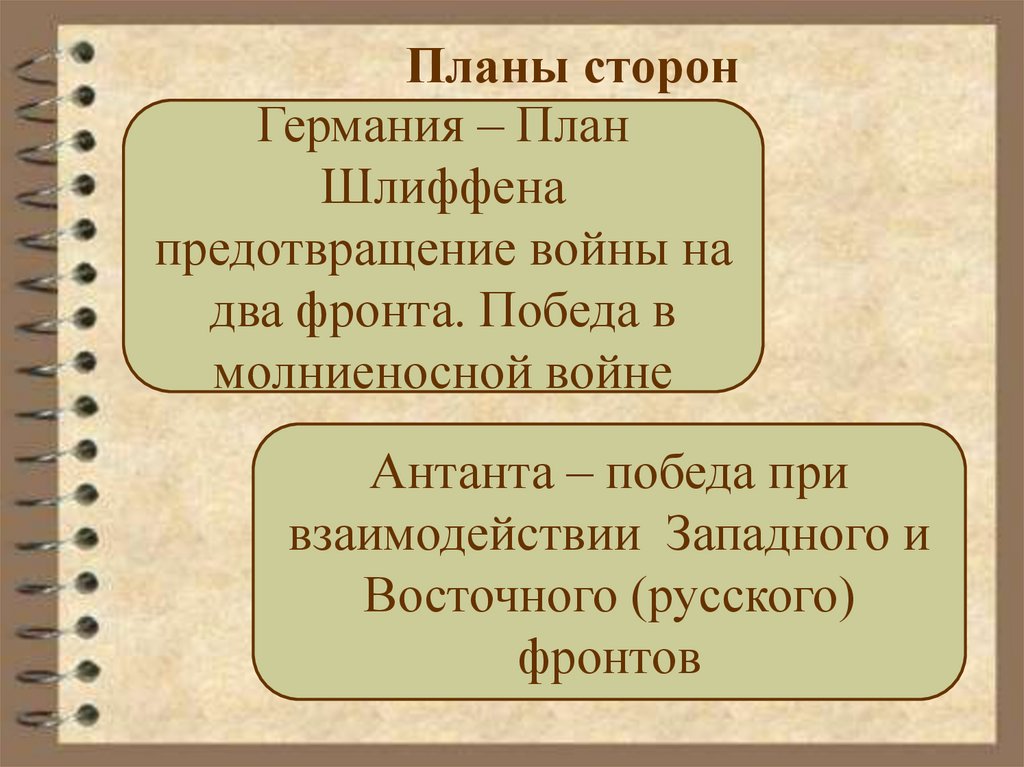 Планы сторон

Германия – План Шлиффена предотвращение войны на два фронта. Победа в молниеносной войне

Антанта – победа при взаимодействии Западного и Восточного (русского) фронтов